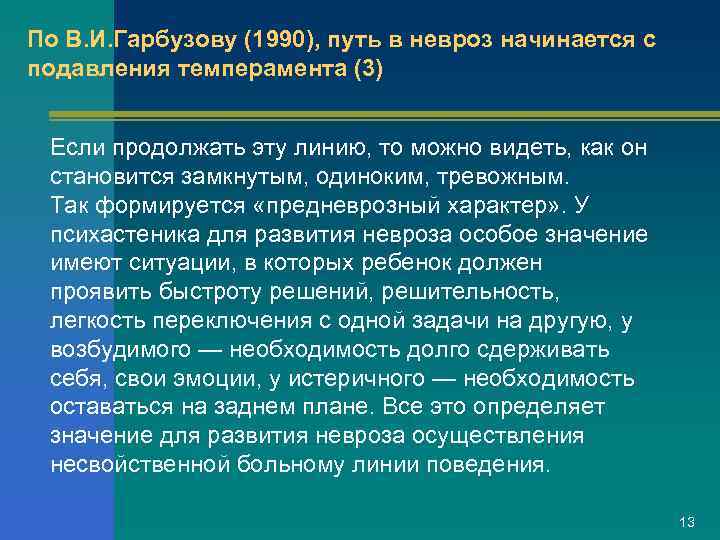 По В.И.Гарбузову (1990), путь в невроз начинается с подавления темперамента (3)

Если продолжать эту линию, то можно видеть, как он становится замкнутым, одиноким, тревожным.
Так формируется «предневрозный характер». У психастеника для развития невроза особое значение имеют ситуации, в которых ребенок должен проявить быстроту решений, решительность, легкость переключения с одной задачи на другую, у возбудимого — необходимость долго сдерживать себя, свои эмоции, у истеричного — необходимость оставаться на заднем плане. Все это определяет значение для развития невроза осуществления несвойственной больному линии поведения.

13